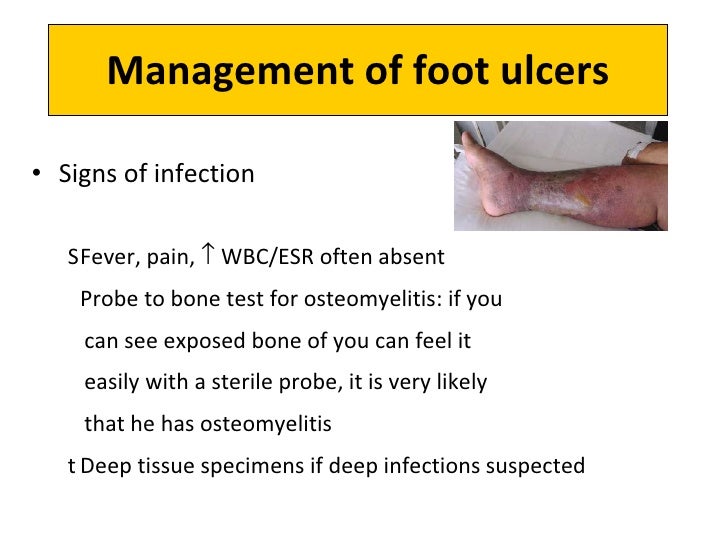 Management of foot ulcers

• Signs of infection

SFever, pain, ↑ WBC/ESR often absent

Probe to bone test for osteomyelitis: if you can see exposed bone of you can feel it easily with a sterile probe, it is very likely that he has osteomyelitis

t Deep tissue specimens if deep infections suspected